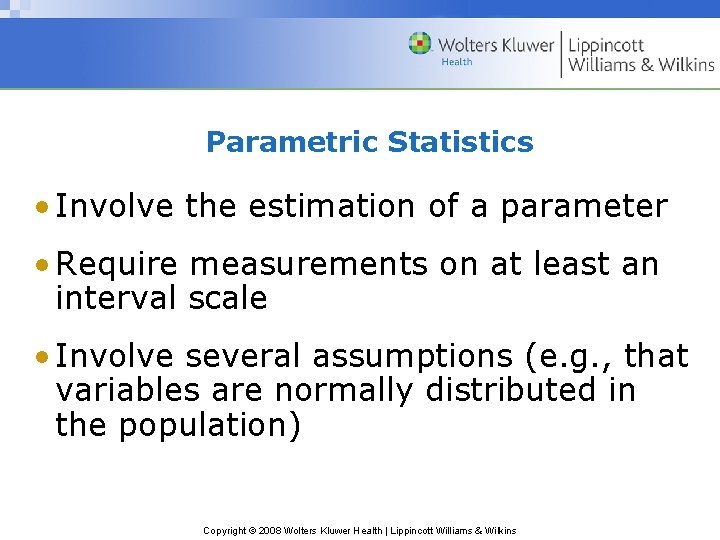 Wolters Kluwer Health | Lippincott Williams & Wilkins

Parametric Statistics

• Involve the estimation of a parameter

• Require measurements on at least an interval scale

• Involve several assumptions (e.g., that variables are normally distributed in the population)

Copyright © 2008 Wolters Kluwer Health | Lippincott Williams & Wilkins